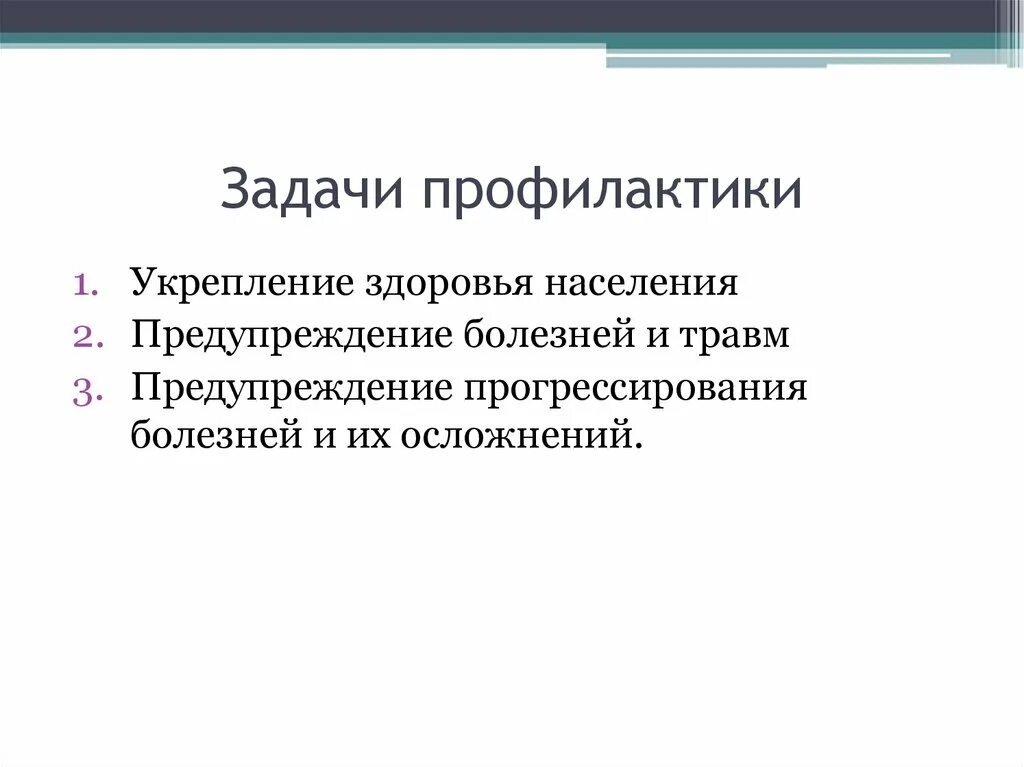 Задачи профилактики

1. Укрепление здоровья населения
2. Предупреждение болезней и травм
3. Предупреждение прогрессирования болезней и их осложнений.